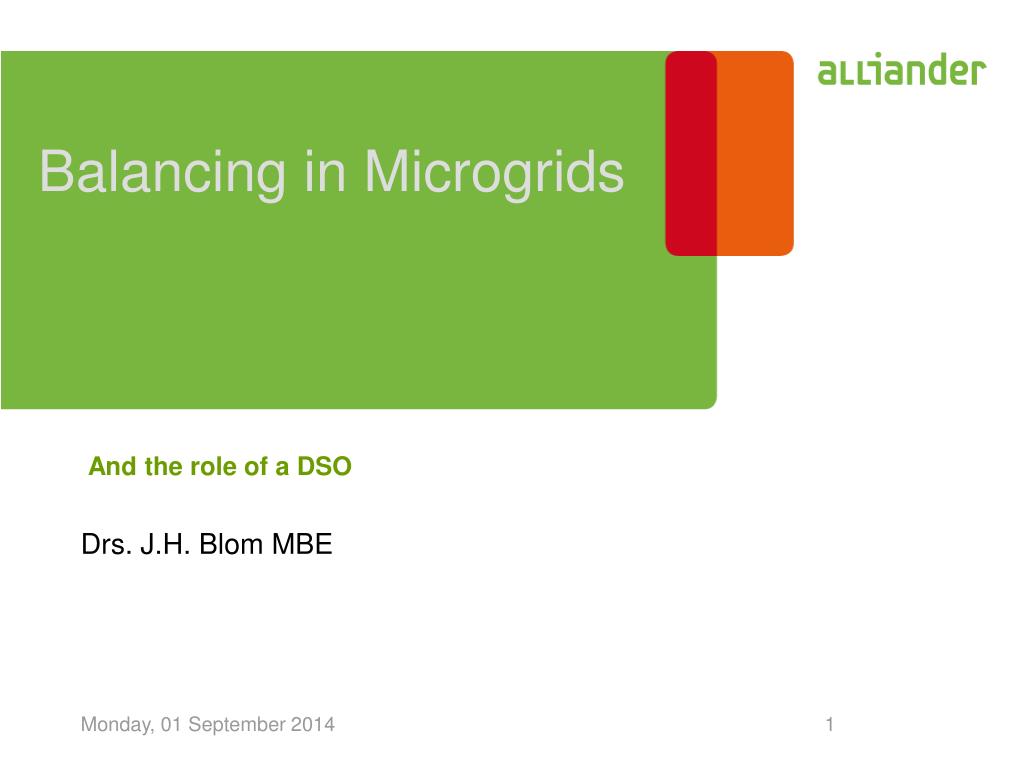 alliander

Balancing in Microgrids

And the role of a DSO

Drs. J.H. Blom MBE

Monday, 01 September 2014

1